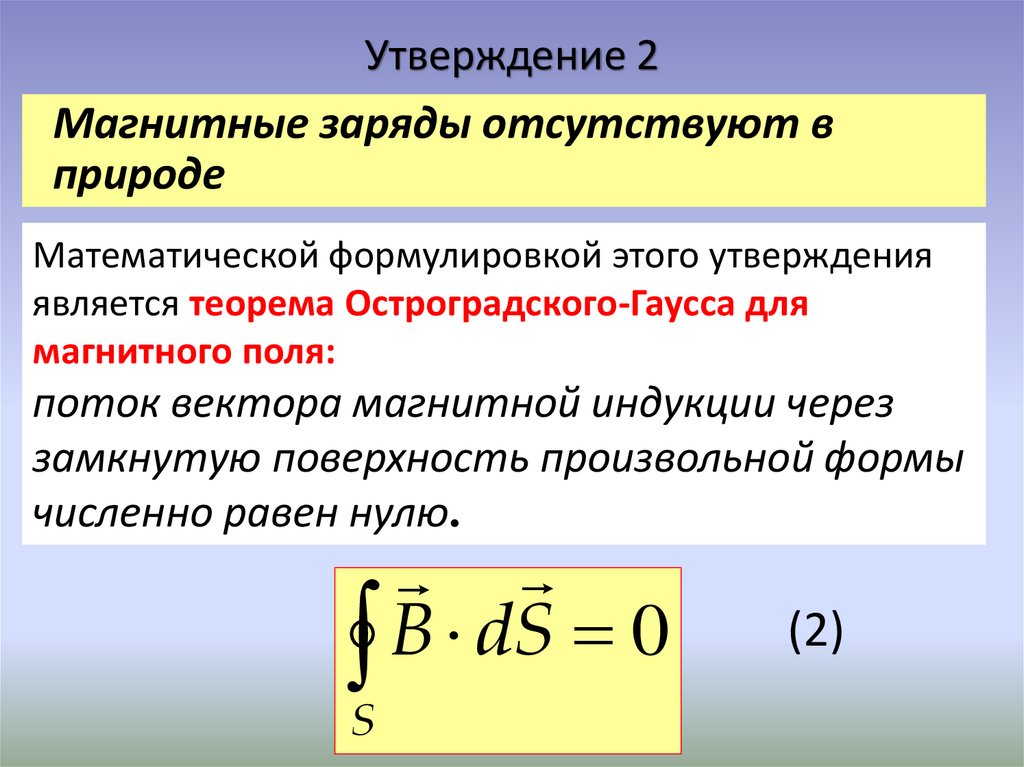 Утверждение 2

Магнитные заряды отсутствуют в природе

Математической формулировкой этого утверждения является теорема Остроградского-Гаусса для магнитного поля:
поток вектора магнитной индукции через замкнутую поверхность произвольной формы численно равен нулю.

$\oint_S \vec{B} \cdot d\vec{S} = 0$

(2)